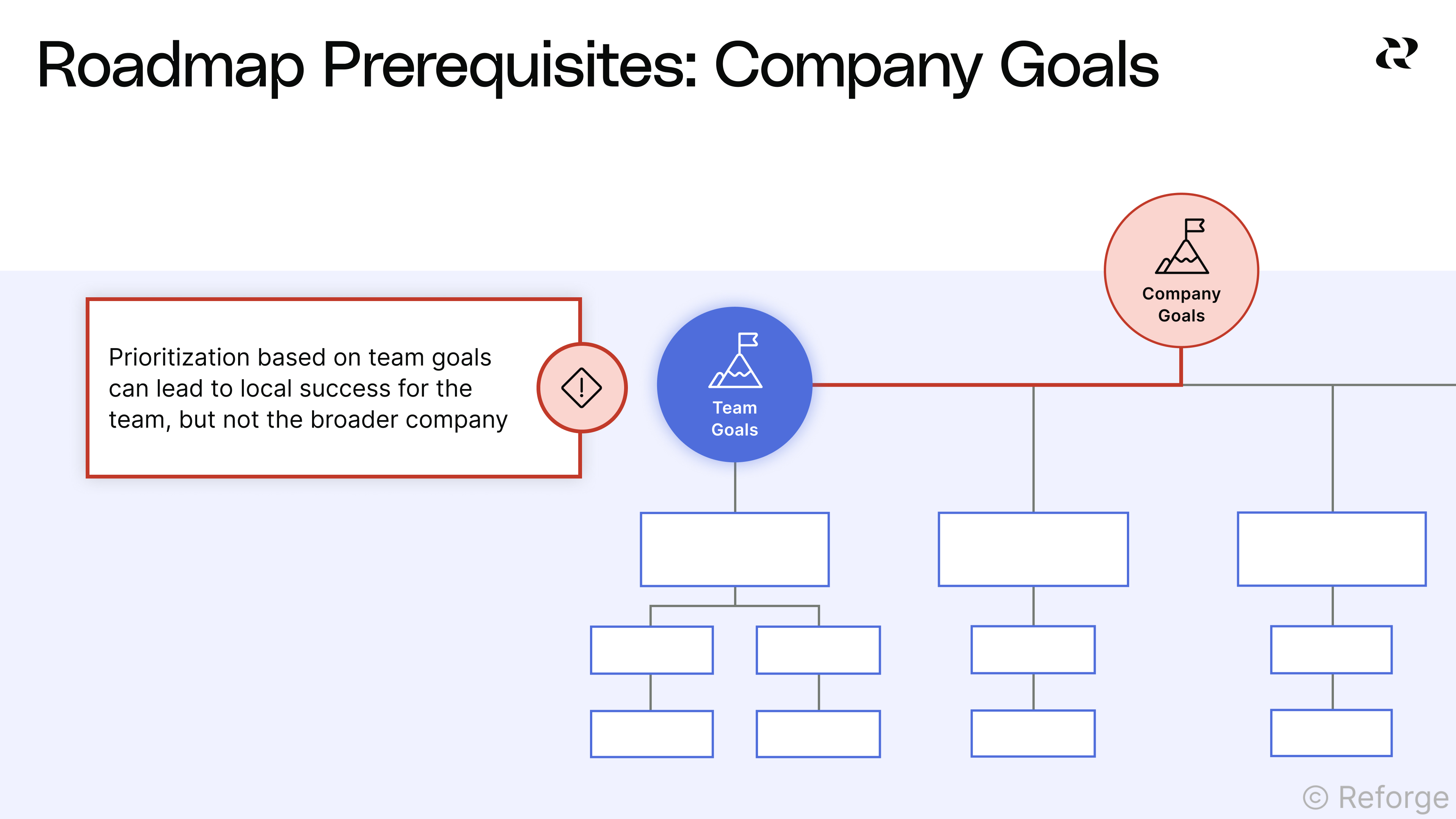 Roadmap Prerequisites: Company Goals

Company Goals

Prioritization based on team goals can lead to local success for the team, but not the broader company

Team Goals

© Reforge